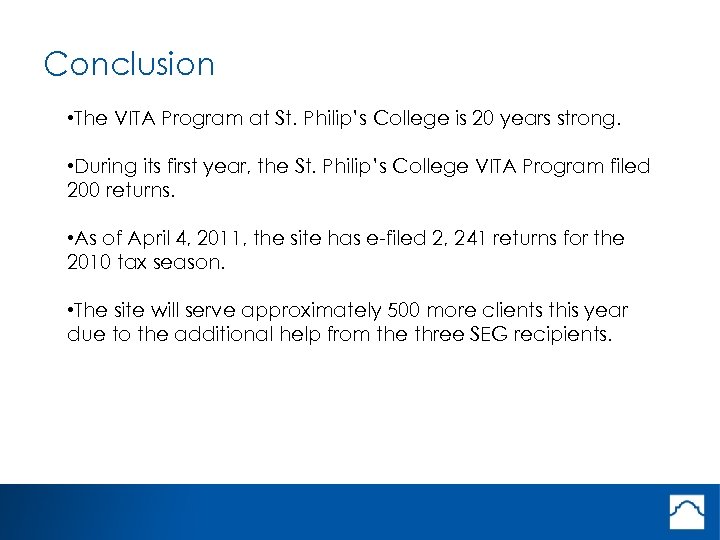 Conclusion

•The VITA Program at St. Philip's College is 20 years strong.

•During its first year, the St. Philip's College VITA Program filed 200 returns.

•As of April 4, 2011, the site has e-filed 2, 241 returns for the 2010 tax season.

•The site will serve approximately 500 more clients this year due to the additional help from the three SEG recipients.